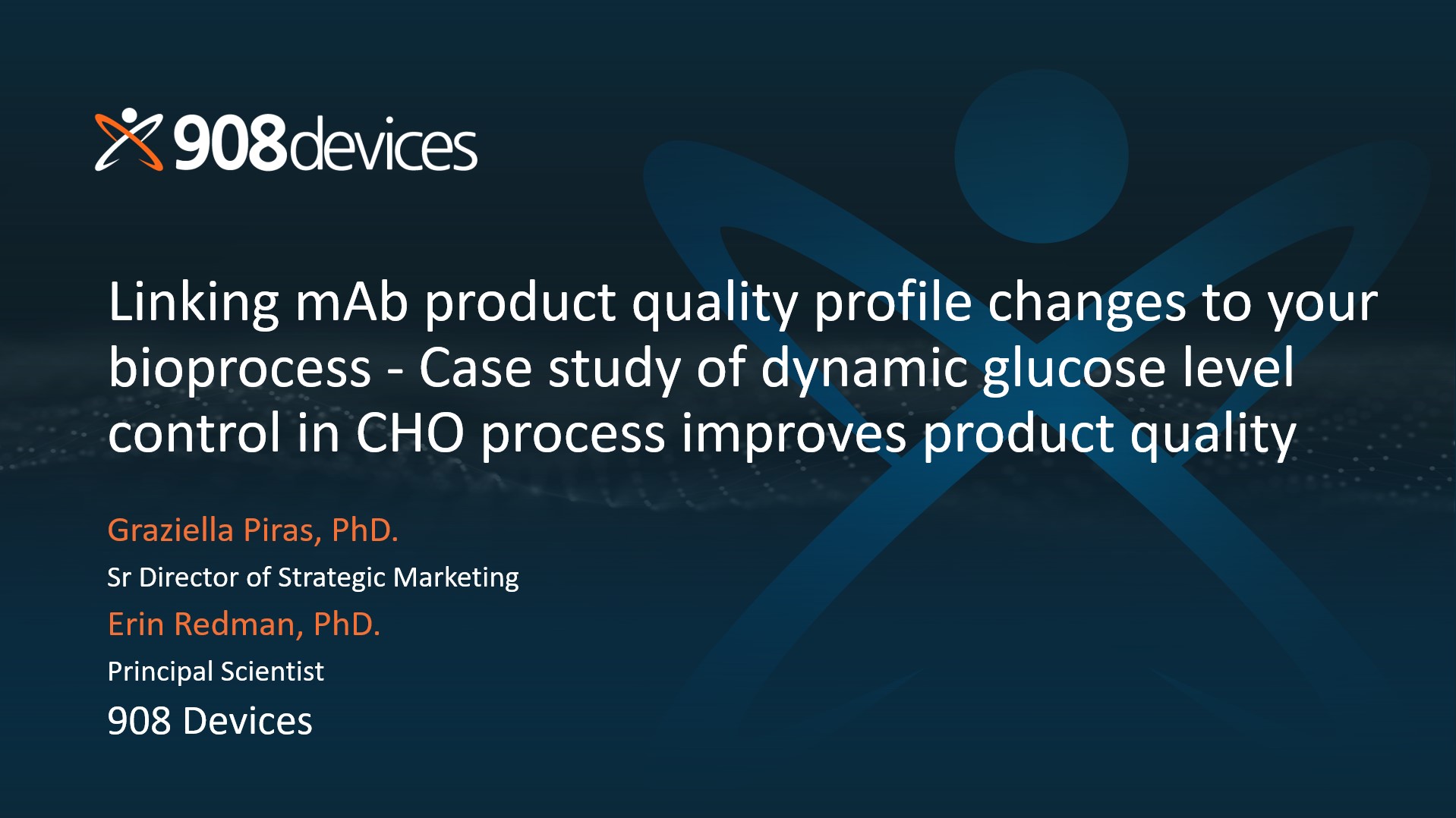 908devices

Linking mAb product quality profile changes to your bioprocess - Case study of dynamic glucose level control in CHO process improves product quality

Graziella Piras, PhD.

Sr Director of Strategic Marketing

Erin Redman, PhD.

Principal Scientist

908 Devices